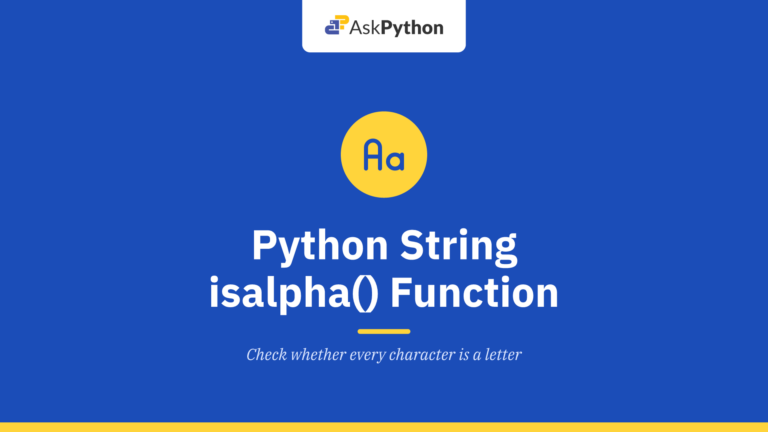 AskPython

Aa

Python String isalpha() Function

Check whether every character is a letter